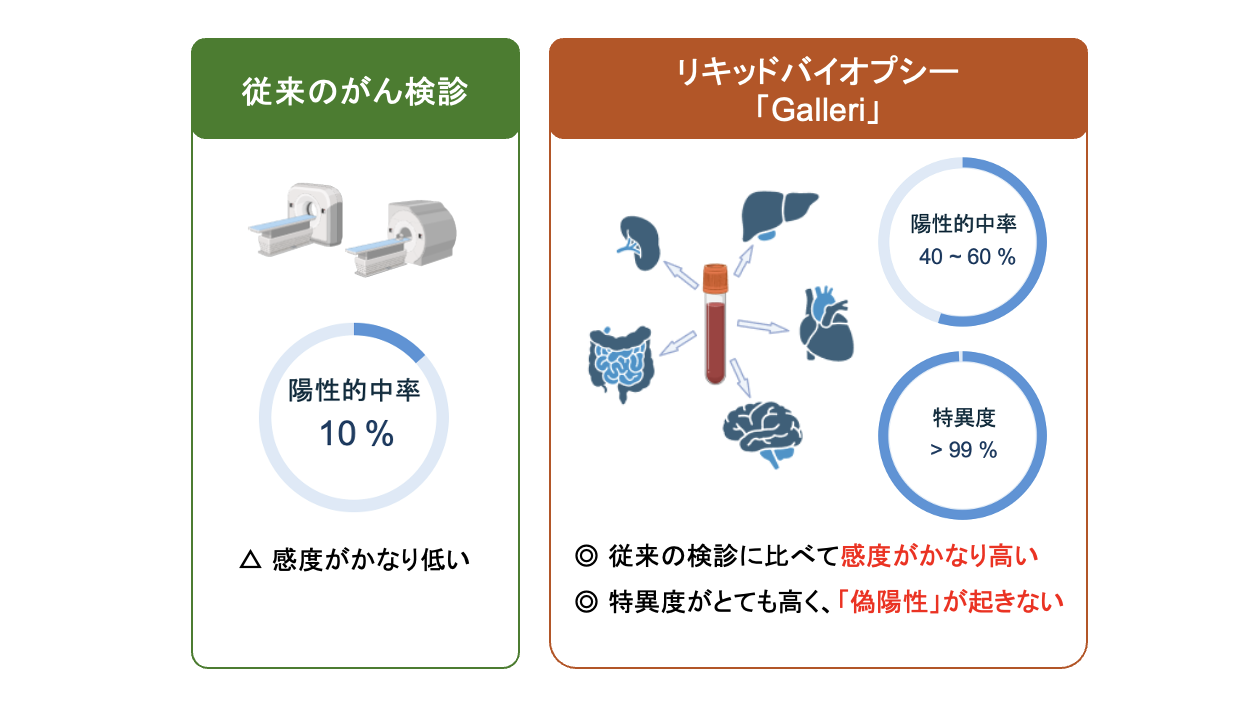 従来のがん検診

陽性的中率
10 %

△ 感度がかなり低い

リキッドバイオプシー
「Galleri」

陽性的中率
40 ~ 60 %

特異度
> 99 %

◎ 従来の検診に比べて感度がかなり高い

◎ 特異度がとても高く、「偽陽性」が起きない